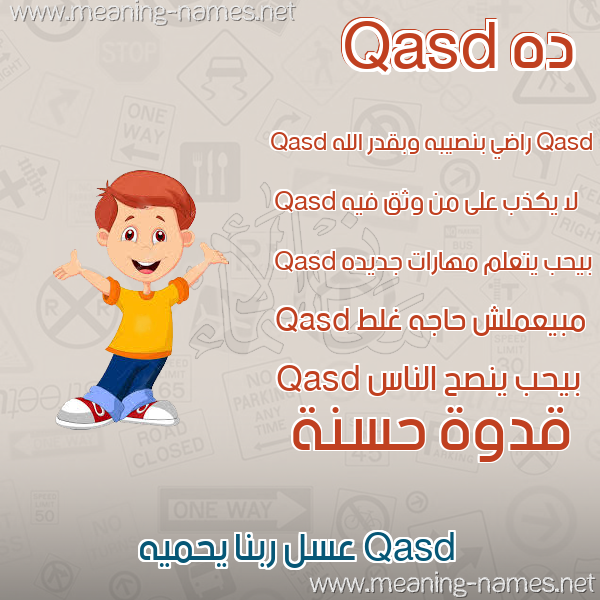 www.meaning-names.net

ده Qasd

Qasd راضي بنصيبه وبقدر الله

Qasd لا يكذب على من وثق فيه

Qasd بيحب يتعلم مهارات جديده

Qasd مبيعملش حاجه غلط

Qasd بيحب ينصح الناس

قدوة حسنة

Qasd عسل ربنا يحميه

www.meaning-names.net